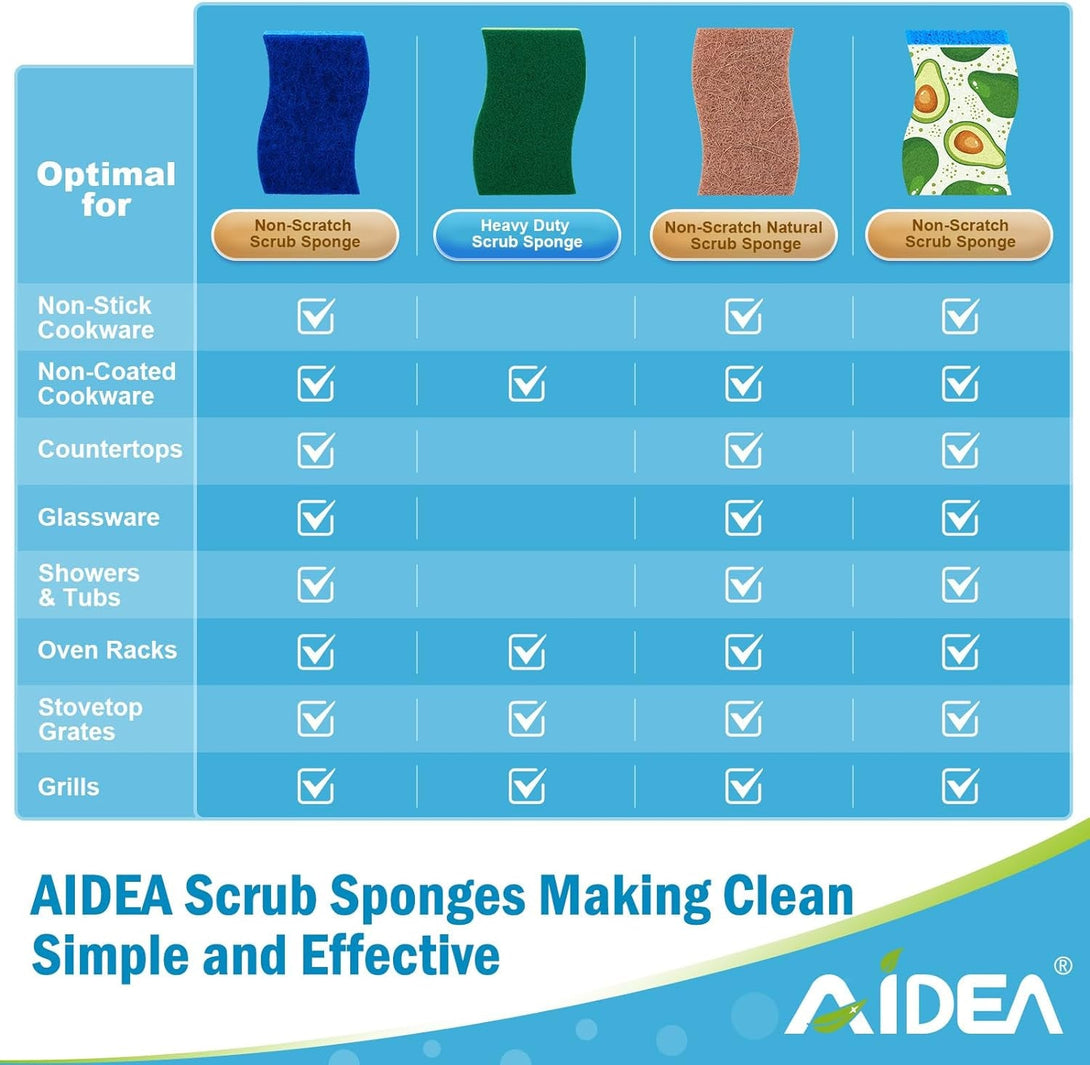 | Optimal for | Non-Scratch Scrub Sponge | Heavy Duty Scrub Sponge | Non-Scratch Natural Scrub Sponge | Non-Scratch Scrub Sponge |
|---|---|---|---|---|
| Non-Stick Cookware | ☑ | | ☑ | ☑ |
| Non-Coated Cookware | ☑ | ☑ | ☑ | ☑ |
| Countertops | ☑ | | ☑ | ☑ |
| Glassware | ☑ | | ☑ | ☑ |
| Showers & Tubs | ☑ | | ☑ | ☑ |
| Oven Racks | ☑ | ☑ | ☑ | ☑ |
| Stovetop Grates | ☑ | ☑ | ☑ | ☑ |
| Grills | ☑ | ☑ | ☑ | ☑ |

AIDEA Scrub Sponges Making Clean Simple and Effective

AIDEA®